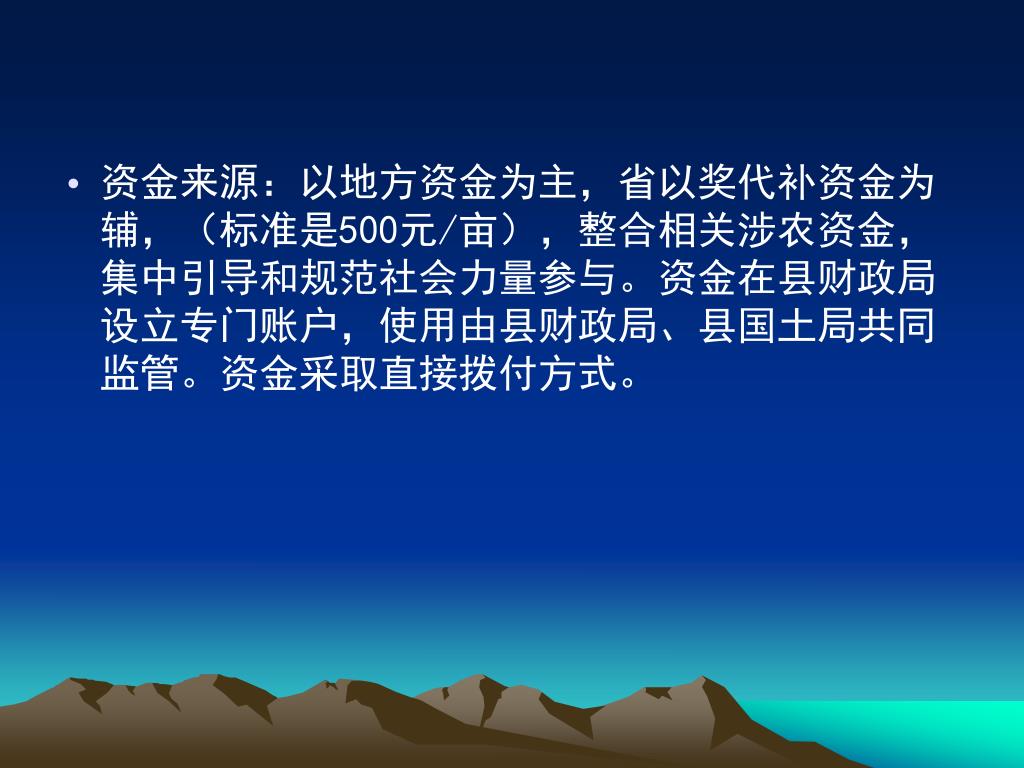 • 资金来源：以地方资金为主，省以奖代补资金为辅，（标准是500元/亩），整合相关涉农资金，集中引导和规范社会力量参与。资金在县财政局设立专门账户，使用由县财政局、县国土局共同监管。资金采取直接拨付方式。